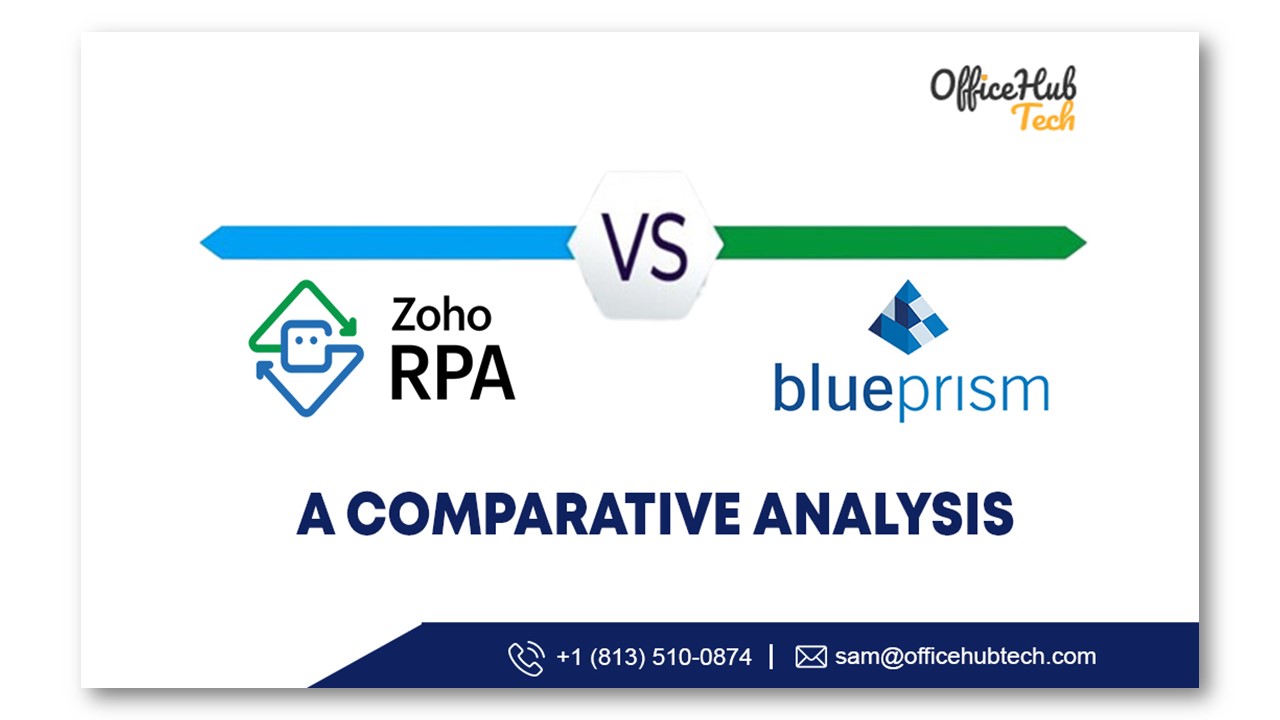 OfficeHub Tech

VS

Zoho RPA

blueprism

A COMPARATIVE ANALYSIS

+1 (813) 510-0874 | sam@officehubtech.com